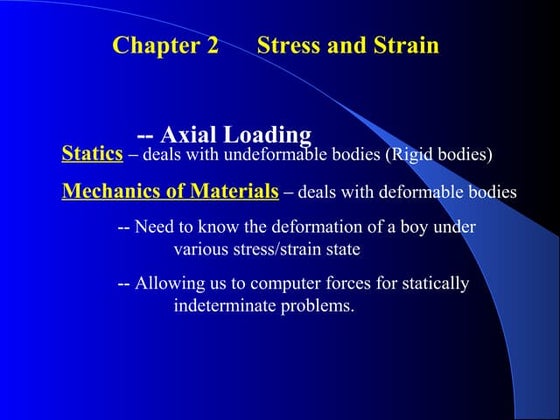 Chapter 2 Stress and Strain

-- Axial Loading

Statics – deals with undeformable bodies (Rigid bodies)

Mechanics of Materials – deals with deformable bodies

-- Need to know the deformation of a boy under various stress/strain state

-- Allowing us to computer forces for statically indeterminate problems.